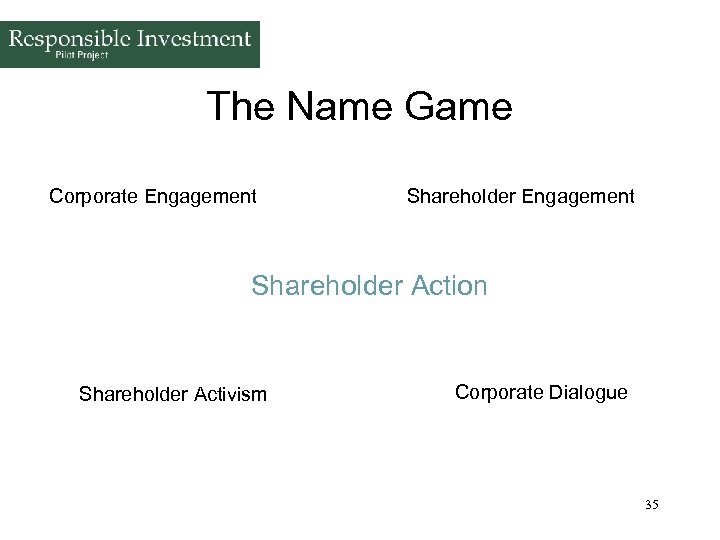 Responsible Investment
Pilot Project

The Name Game

Corporate Engagement

Shareholder Engagement

Shareholder Action

Shareholder Activism

Corporate Dialogue

35